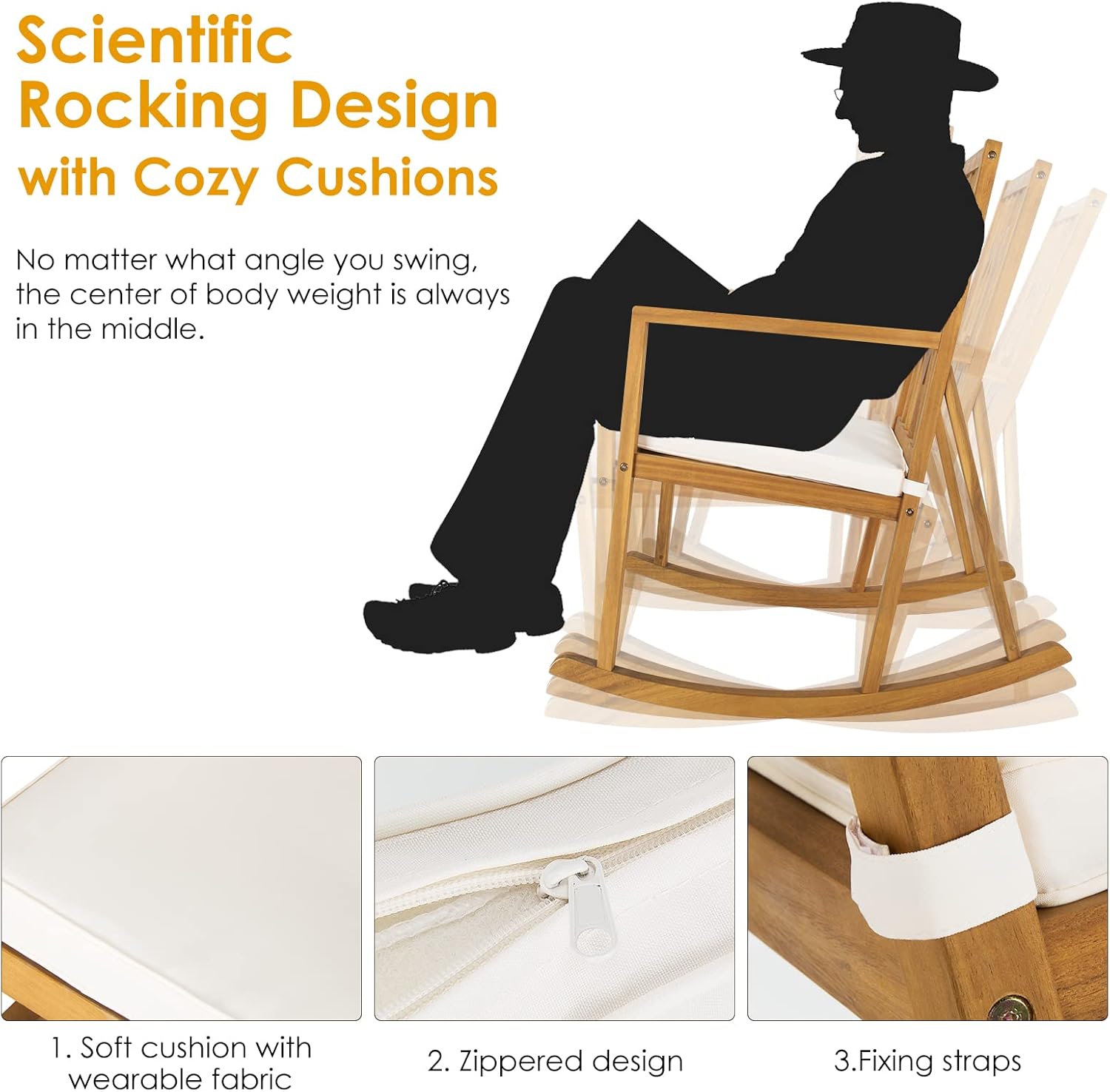 Scientific Rocking Design with Cozy Cushions

No matter what angle you swing, the center of body weight is always in the middle.

1. Soft cushion with wearable fabric

2. Zippered design

3.Fixing straps